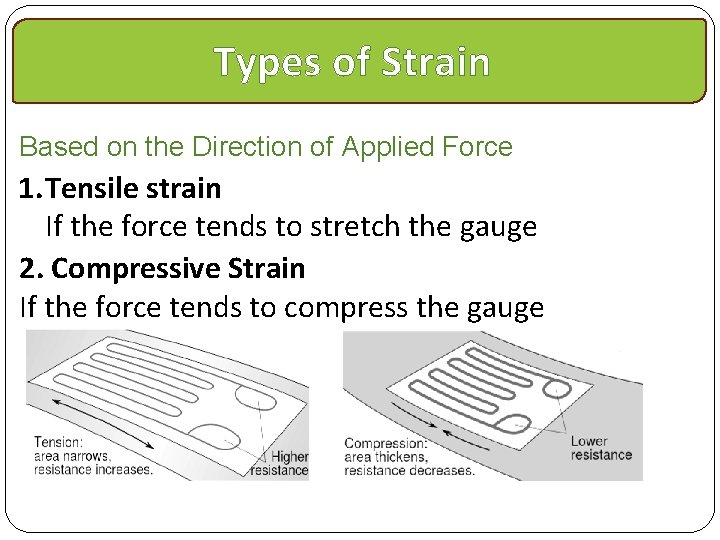 Types of Strain

Based on the Direction of Applied Force

1.Tensile strain

If the force tends to stretch the gauge

2. Compressive Strain

If the force tends to compress the gauge

Tension: area narrows, resistance increases.

Higher resistance

Compression: area thickens, resistance decreases.

Lower resistance